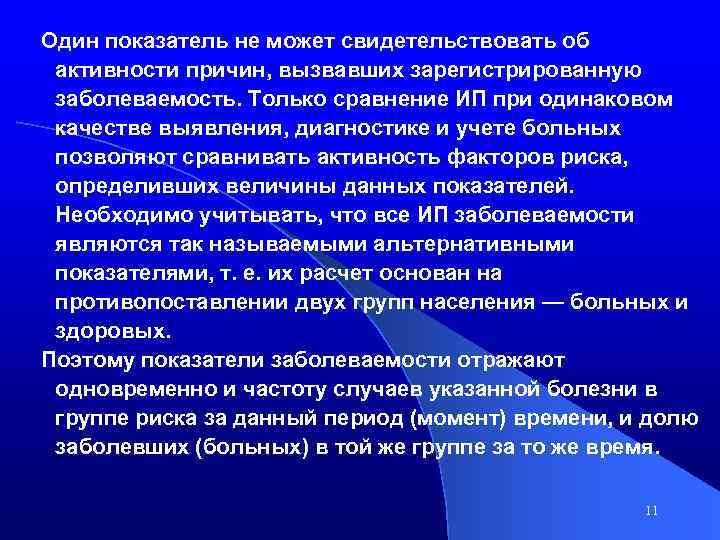 Один показатель не может свидетельствовать об активности причин, вызвавших зарегистрированную заболеваемость. Только сравнение ИП при одинаковом качестве выявления, диагностике и учете больных позволяют сравнивать активность факторов риска, определивших величины данных показателей. Необходимо учитывать, что все ИП заболеваемости являются так называемыми альтернативными показателями, т. е. их расчет основан на противопоставлении двух групп населения — больных и здоровых.

Поэтому показатели заболеваемости отражают одновременно и частоту случаев указанной болезни в группе риска за данный период (момент) времени, и долю заболевших (больных) в той же группе за то же время.

11